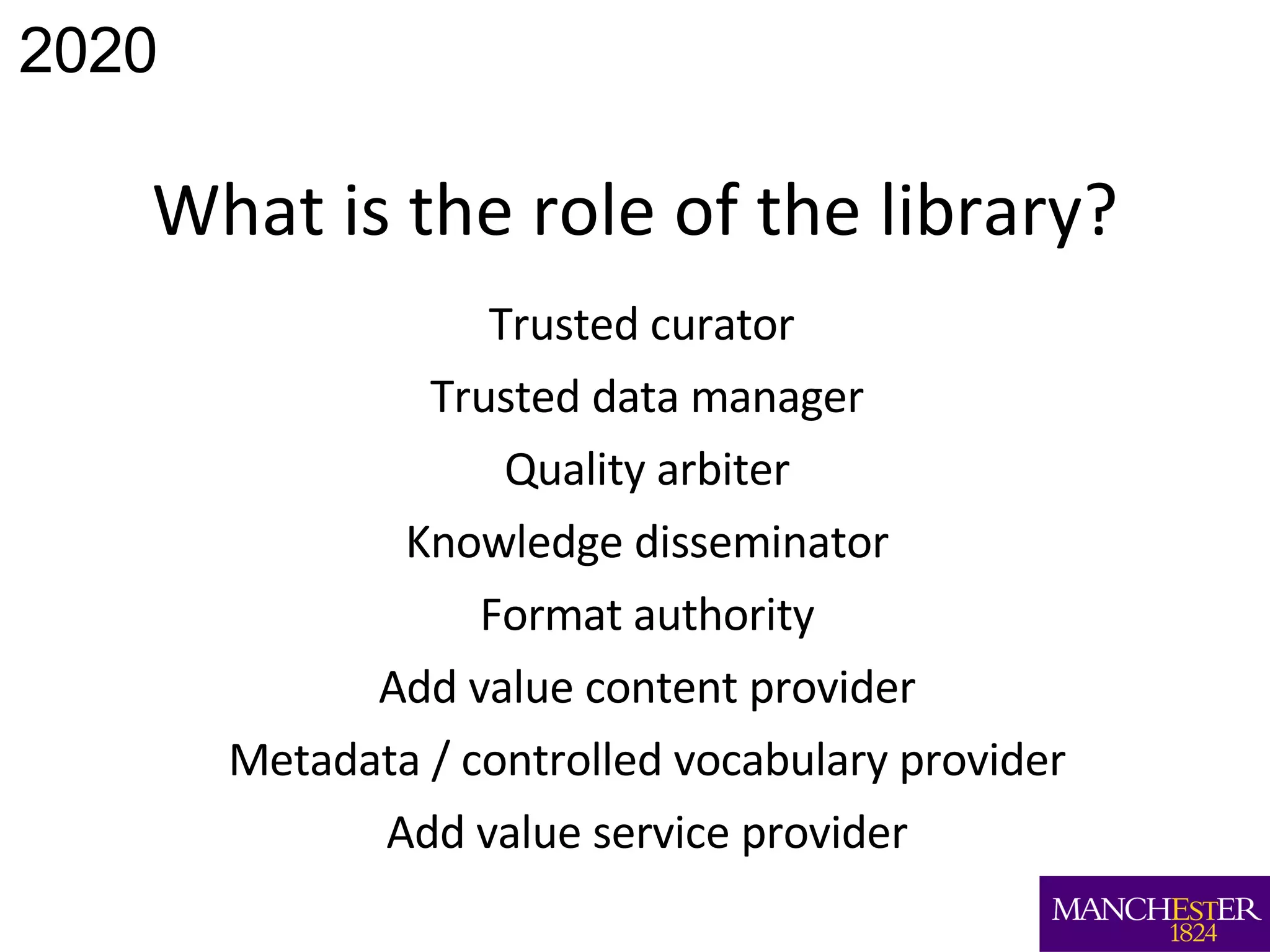 2020

What is the role of the library?

Trusted curator

Trusted data manager

Quality arbiter

Knowledge disseminator

Format authority

Add value content provider

Metadata / controlled vocabulary provider

Add value service provider

MANCHESTER
1824